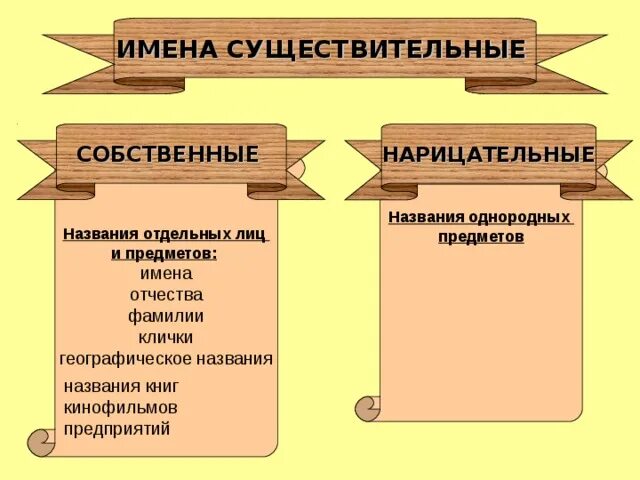 ИМЕНА СУЩЕСТВИТЕЛЬНЫЕ

СОБСТВЕННЫЕ

Названия отдельных лиц и предметов:
имена
отчества
фамилии
клички
географическое названия
названия книг
кинофильмов
предприятий

НАРИЦАТЕЛЬНЫЕ

Названия однородных предметов